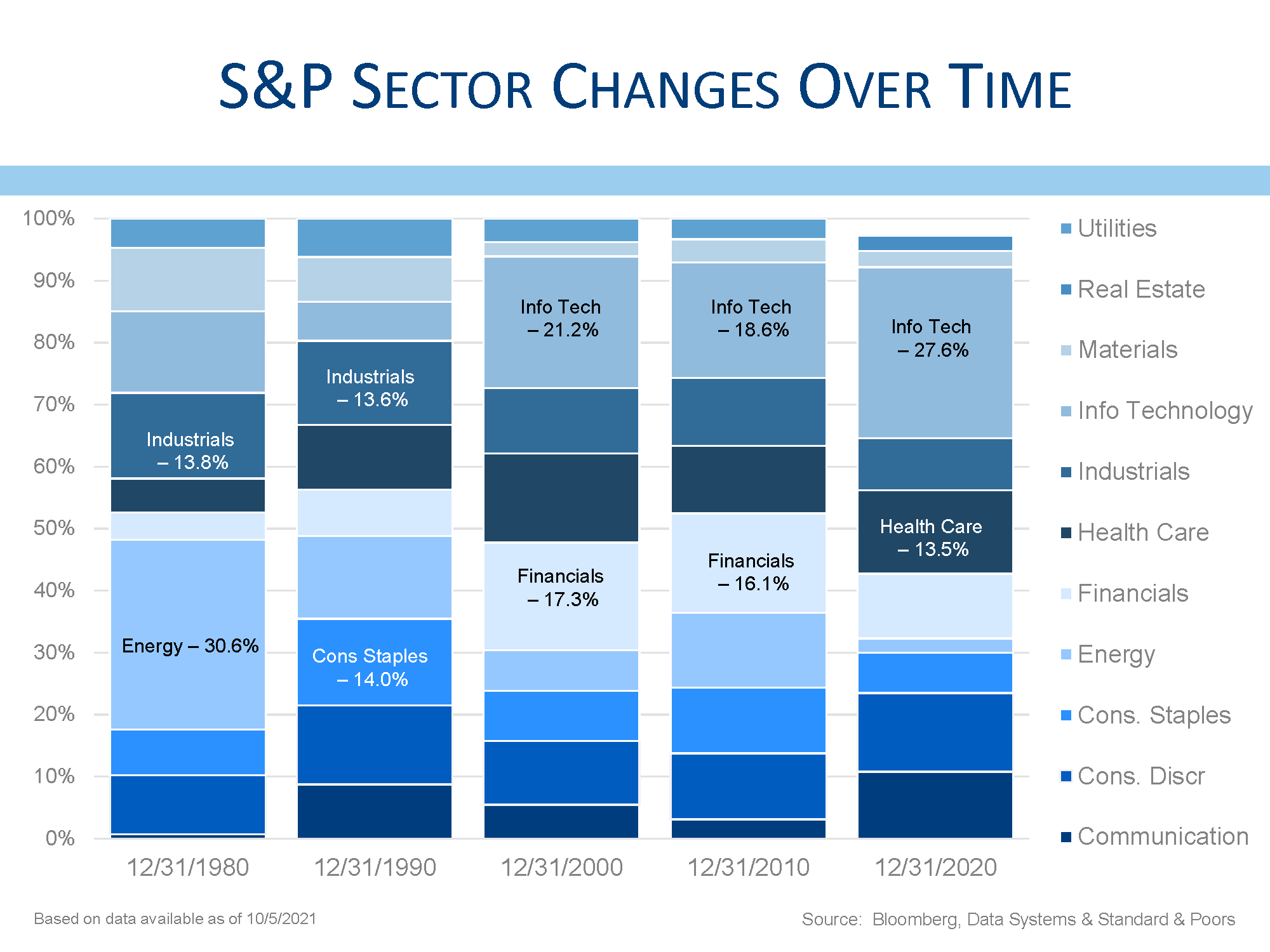 S&P SECTOR CHANGES OVER TIME

100%
90%
80%
70%
60%
50%
40%
30%
20%
10%
0%

Industrials – 13.8%
Energy – 30.6%

Industrials – 13.6%
Cons Staples – 14.0%

Info Tech – 21.2%
Financials – 17.3%

Info Tech – 18.6%
Financials – 16.1%

Info Tech – 27.6%
Health Care – 13.5%

12/31/1980
12/31/1990
12/31/2000
12/31/2010
12/31/2020

Utilities
Real Estate
Materials
Info Technology
Industrials
Health Care
Financials
Energy
Cons. Staples
Cons. Discr
Communication

Based on data available as of 10/5/2021

Source: Bloomberg, Data Systems & Standard & Poors